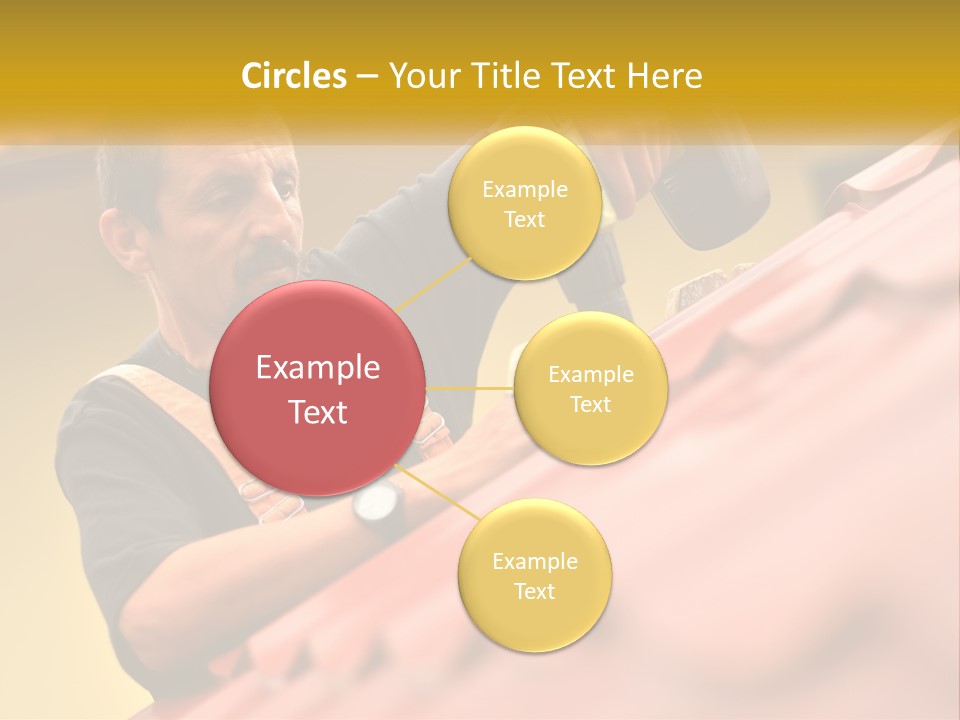 Circles – Your Title Text Here

Example Text

Example Text

Example Text

Example Text